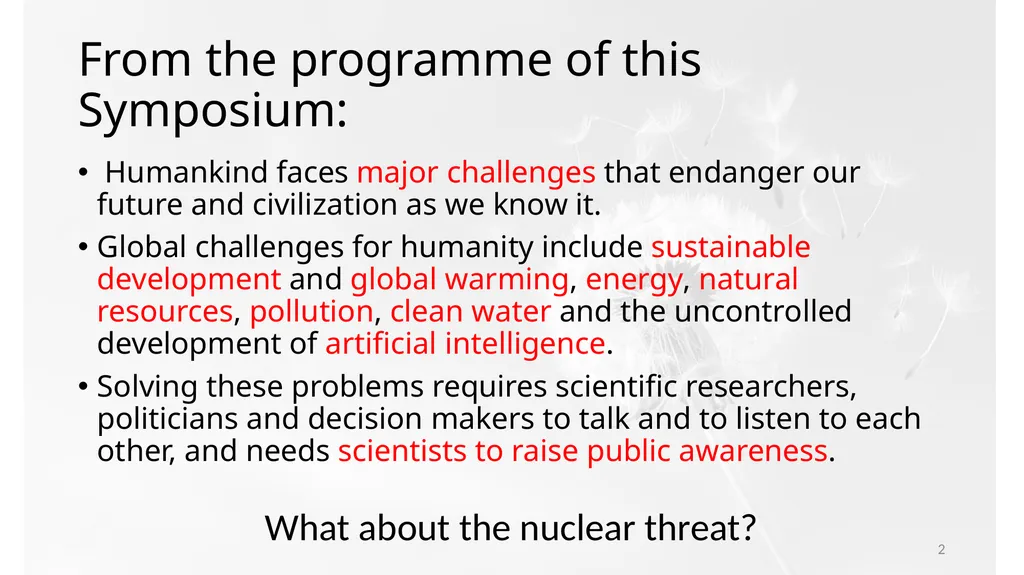 From the programme of this Symposium:

• Humankind faces major challenges that endanger our future and civilization as we know it.

• Global challenges for humanity include sustainable development and global warming, energy, natural resources, pollution, clean water and the uncontrolled development of artificial intelligence.

• Solving these problems requires scientific researchers, politicians and decision makers to talk and to listen to each other, and needs scientists to raise public awareness.

What about the nuclear threat?

2